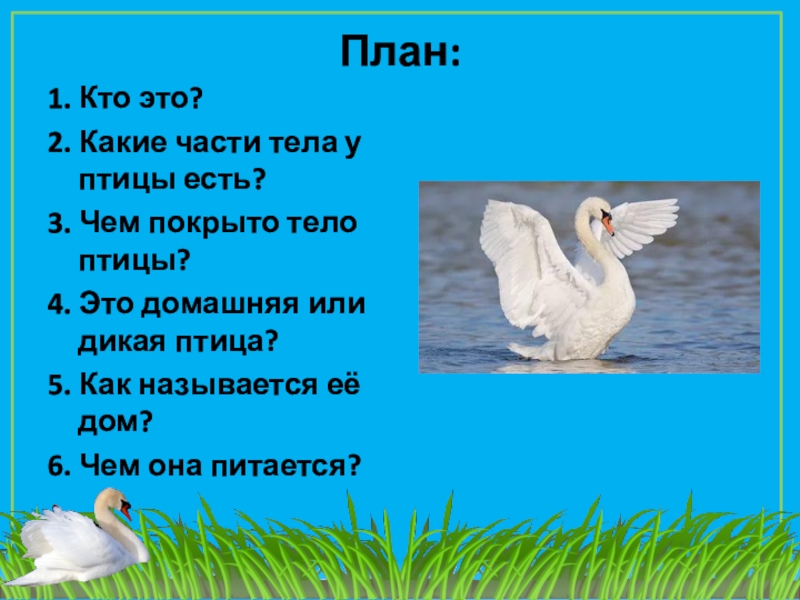 План:

1. Кто это?
2. Какие части тела у птицы есть?
3. Чем покрыто тело птицы?
4. Это домашняя или дикая птица?
5. Как называется её дом?
6. Чем она питается?